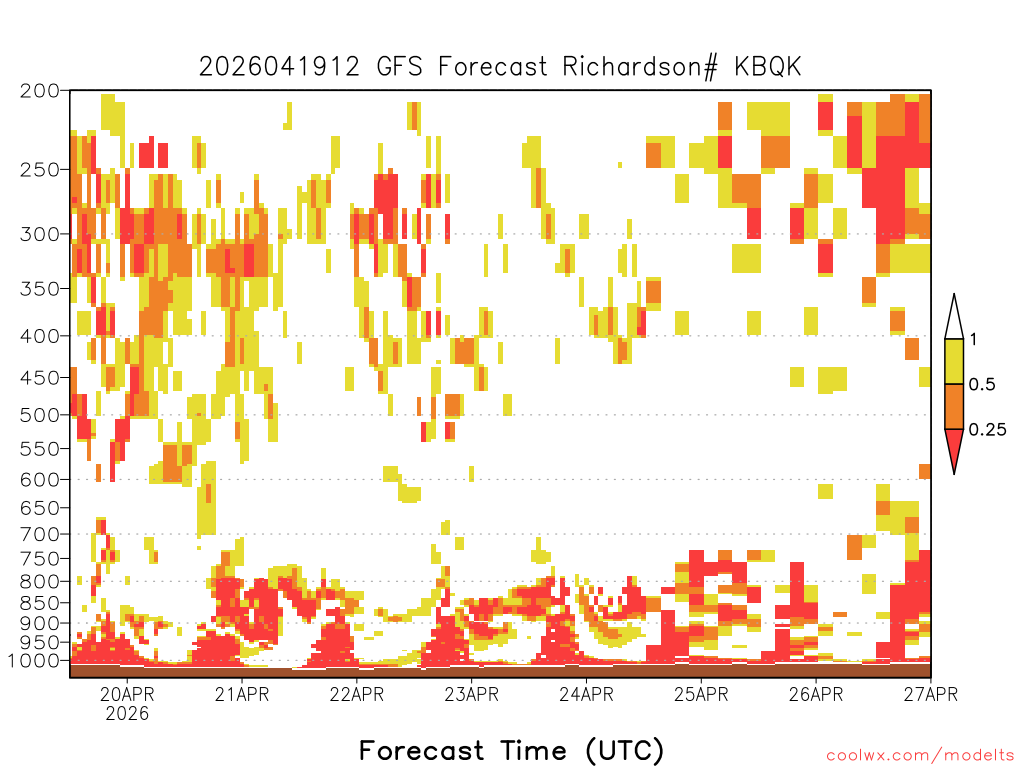 2026041912 GFS Forecast Richardson# KBQK

200
250
300
350
400
450
500
550
600
650
700
750
800
850
900
950
1000

1
0.5
0.25

20APR
2026
21APR
22APR
23APR
24APR
25APR
26APR
27APR

Forecast Time (UTC)

coolwx.com/modelts